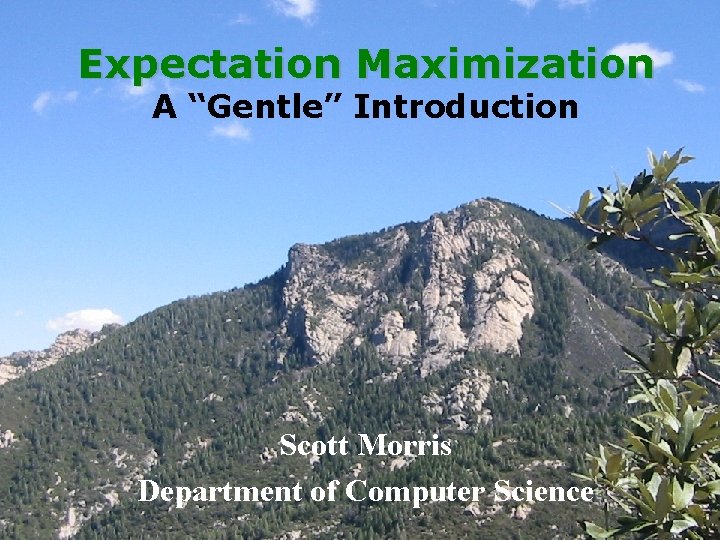 Expectation Maximization
A “Gentle” Introduction

Scott Morris
Department of Computer Science